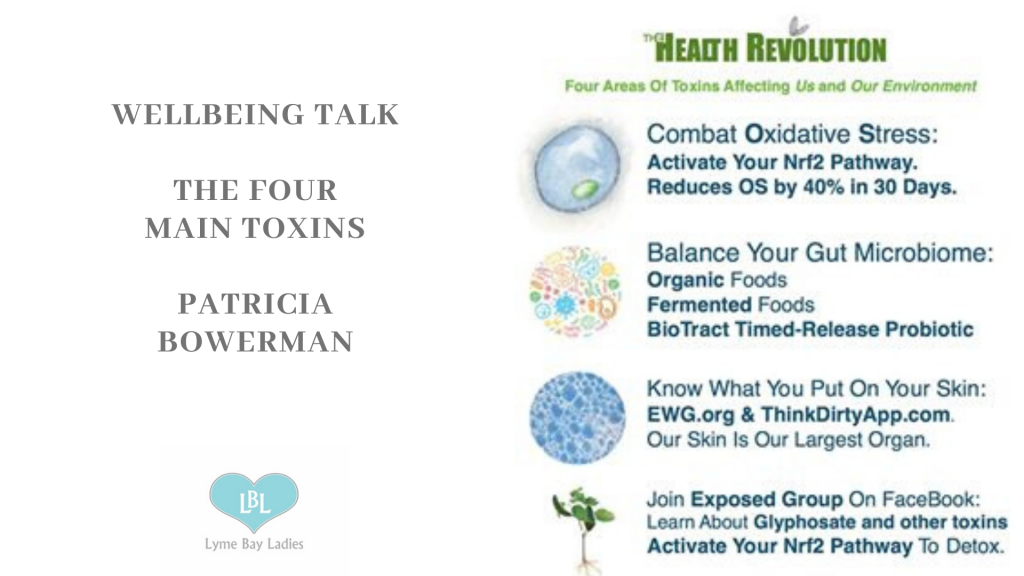 WELLBEING TALK

THE FOUR MAIN TOXINS

PATRICIA BOWERMAN

LBL

Lyme Bay Ladies

THE HEALTH REVOLUTION

Four Areas Of Toxins Affecting Us and Our Environment

Combat Oxidative Stress:
Activate Your Nrf2 Pathway.
Reduces OS by 40% in 30 Days.

Balance Your Gut Microbiome:
Organic Foods
Fermented Foods
BioTract Timed-Release Probiotic

Know What You Put On Your Skin:
EWG.org & ThinkDirtyApp.com.
Our Skin Is Our Largest Organ.

Join Exposed Group On FaceBook:
Learn About Glyphosate and other toxins
Activate Your Nrf2 Pathway To Detox.